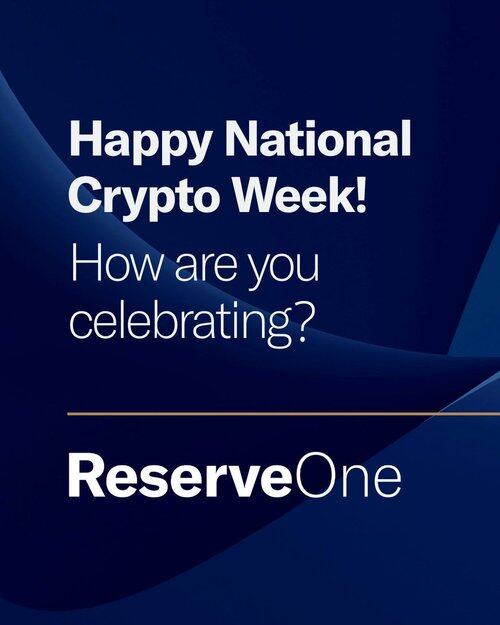 Happy National Crypto Week!

How are you celebrating?

ReserveOne